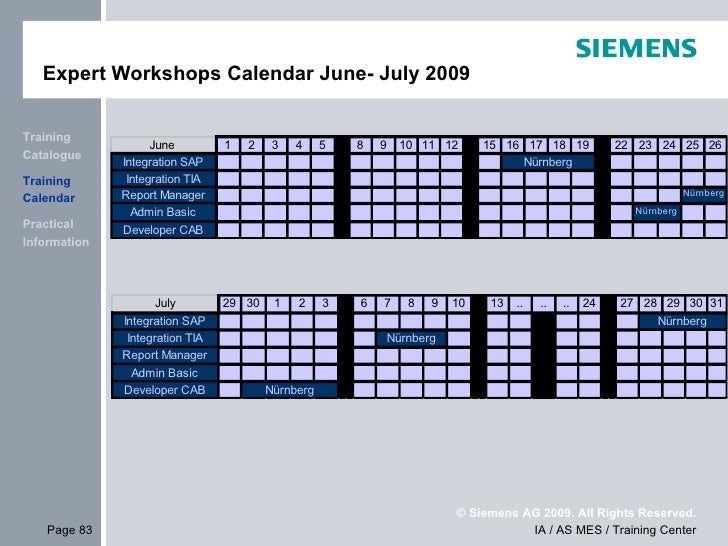 SIEMENS

Expert Workshops Calendar June- July 2009

Training Catalogue

Training Calendar

Practical Information

| June | 1 | 2 | 3 | 4 | 5 | 8 | 9 | 10 | 11 | 12 | 15 | 16 | 17 | 18 | 19 | 22 | 23 | 24 | 25 | 26 |
|---|---|---|---|---|---|---|---|---|---|---|---|---|---|---|---|---|---|---|---|---|
| Integration SAP | | | | | | | | | | | | Nürnberg | | | | | | | | |
| Integration TIA | | | | | | | | | | | | | | | | | | | | |
| Report Manager | | | | | | | | | | | | | | | | | | | Nürnberg | |
| Admin Basic | | | | | | | | | | | | | | | | | Nürnberg | | | |
| Developer CAB | | | | | | | | | | | | | | | | | | | | |

| July | 29 | 30 | 1 | 2 | 3 | 6 | 7 | 8 | 9 | 10 | 13 | .. | .. | .. | 24 | 27 | 28 | 29 | 30 | 31 |
|---|---|---|---|---|---|---|---|---|---|---|---|---|---|---|---|---|---|---|---|---|
| Integration SAP | | | | | | | | | | | | | | | | | Nürnberg | | | |
| Integration TIA | | | | | | | Nürnberg | | | | | | | | | | | | | |
| Report Manager | | | | | | | | | | | | | | | | | | | | |
| Admin Basic | | | | | | | | | | | | | | | | | | | | |
| Developer CAB | | Nürnberg | | | | | | | | | | | | | | | | | | |

Page 83

© Siemens AG 2009. All Rights Reserved.
IA / AS MES / Training Center